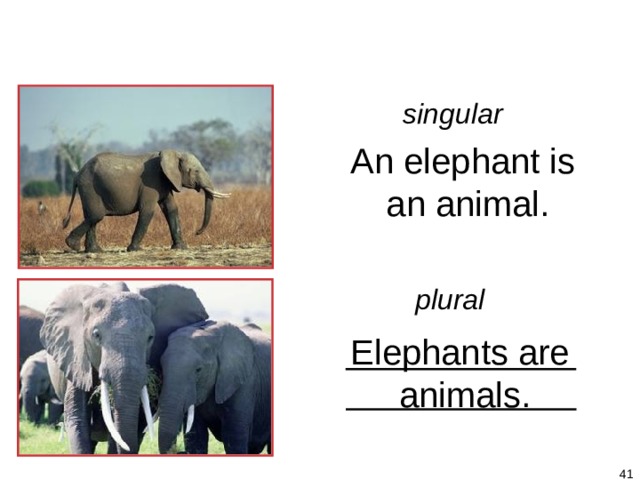 singular

An elephant is an animal.

plural

Elephants are animals.

41